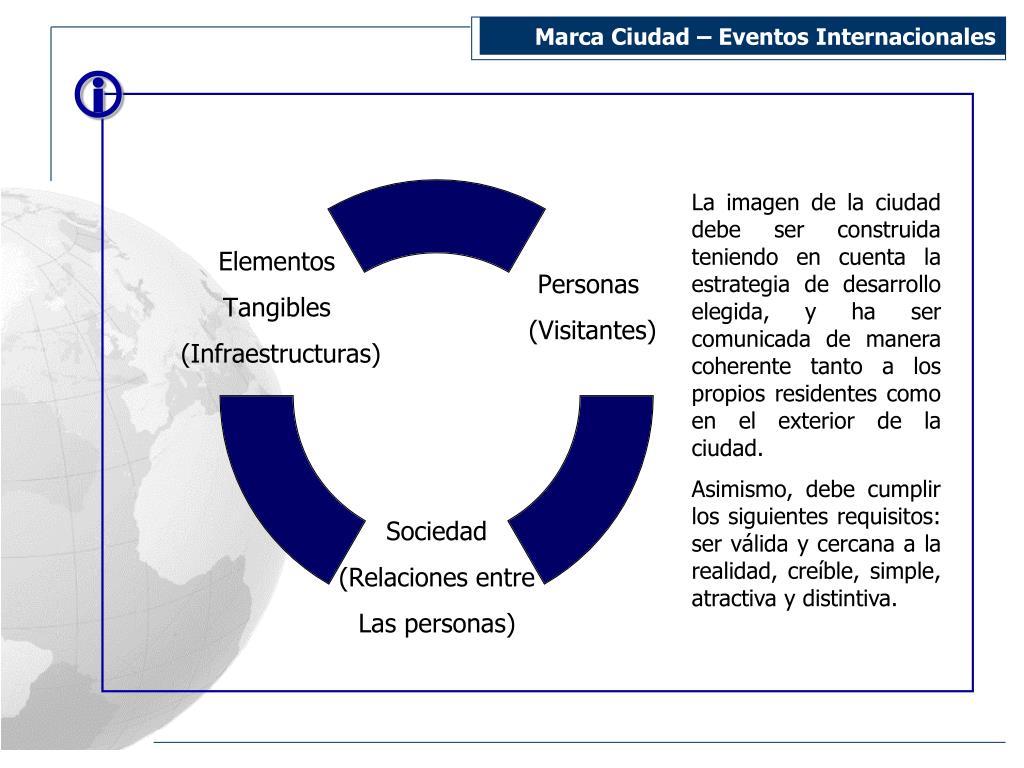 Marca Ciudad – Eventos Internacionales

Elementos
Tangibles
(Infraestructuras)

Personas
(Visitantes)

Sociedad
(Relaciones entre
Las personas)

La imagen de la ciudad debe ser construida teniendo en cuenta la estrategia de desarrollo elegida, y ha ser comunicada de manera coherente tanto a los propios residentes como en el exterior de la ciudad.

Asimismo, debe cumplir los siguientes requisitos: ser válida y cercana a la realidad, creíble, simple, atractiva y distintiva.